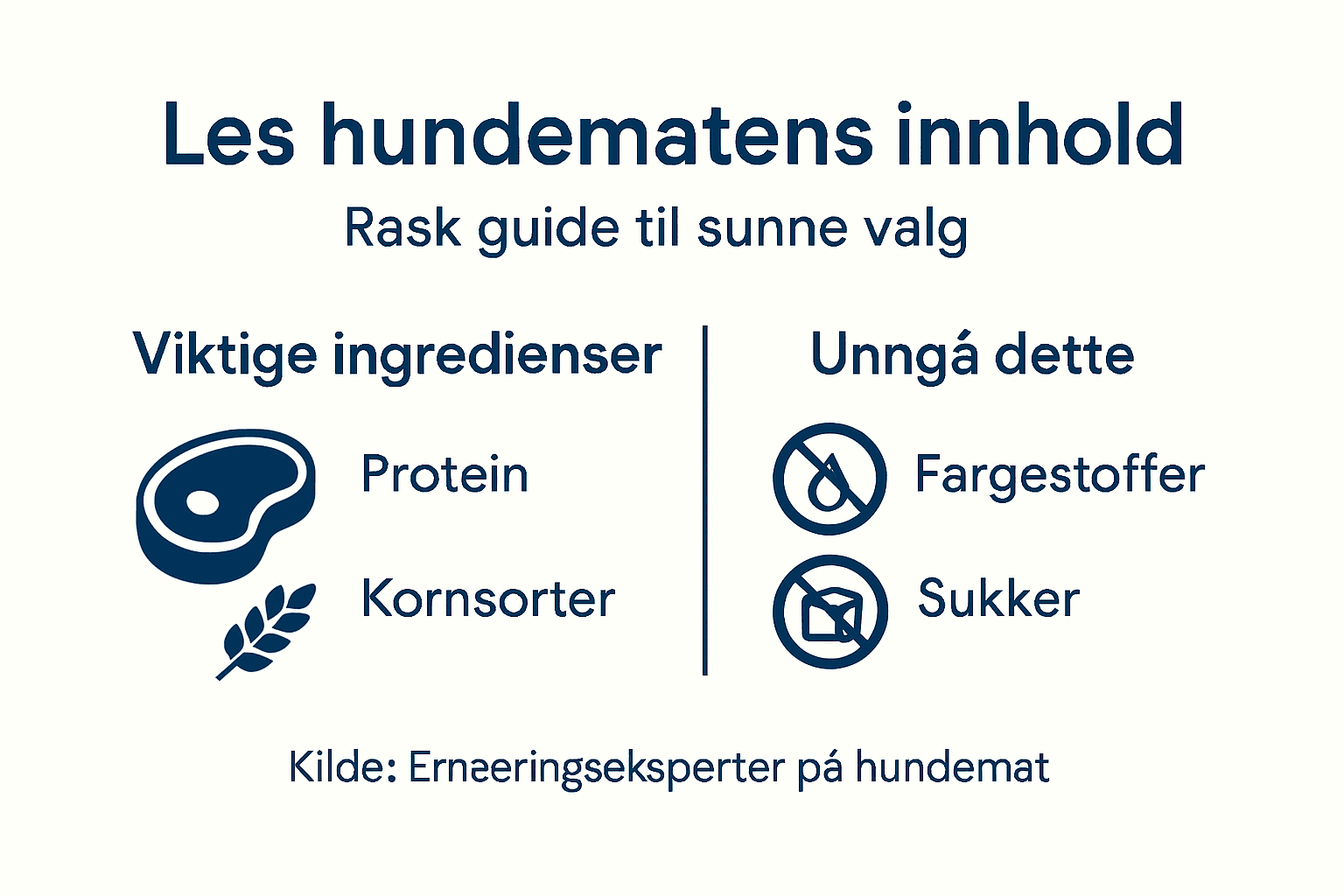 Les hundematens innhold

Rask guide til sunne valg

Viktige ingredienser

Protein

Kornsorter

Unngá dette

Fargestoffer

Sukker

Kilde: Ernæeringseksperter pá hundemat